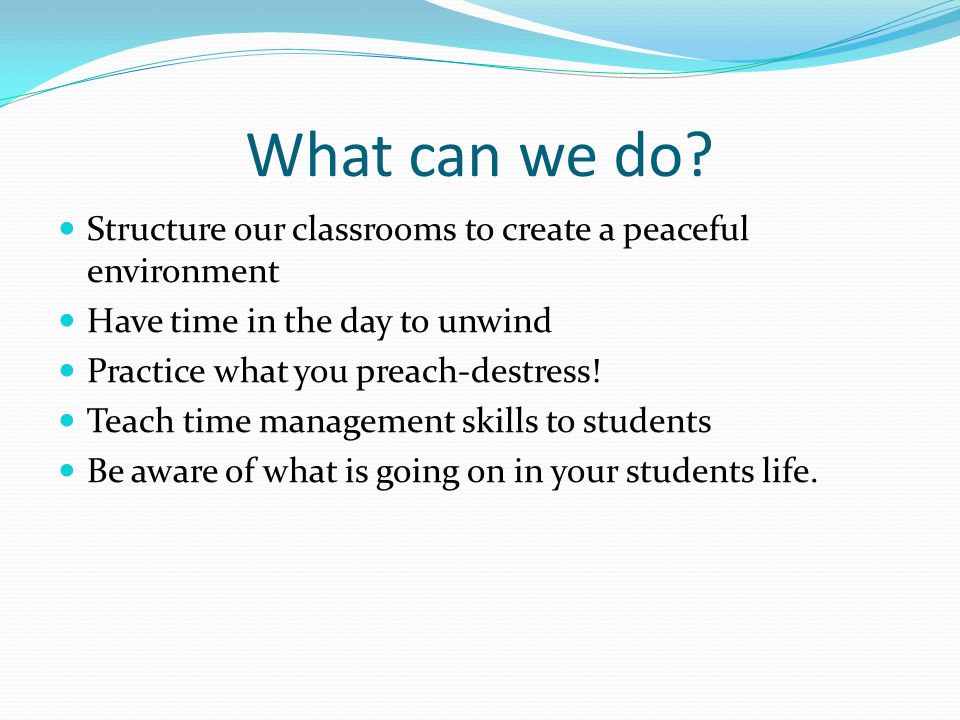 What can we do?

- Structure our classrooms to create a peaceful environment
- Have time in the day to unwind
- Practice what you preach-destress!
- Teach time management skills to students
- Be aware of what is going on in your students life.